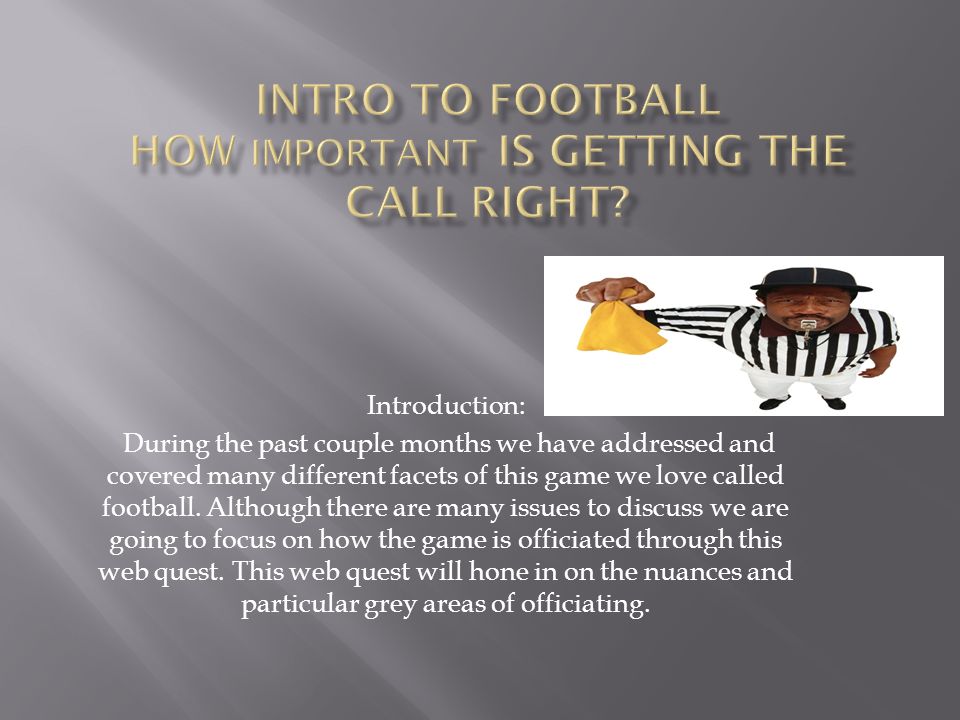 INTRO TO FOOTBALL
HOW IMPORTANT IS GETTING THE CALL RIGHT?

Introduction:
During the past couple months we have addressed and covered many different facets of this game we love called football. Although there are many issues to discuss we are going to focus on how the game is officiated through this web quest. This web quest will hone in on the nuances and particular grey areas of officiating.